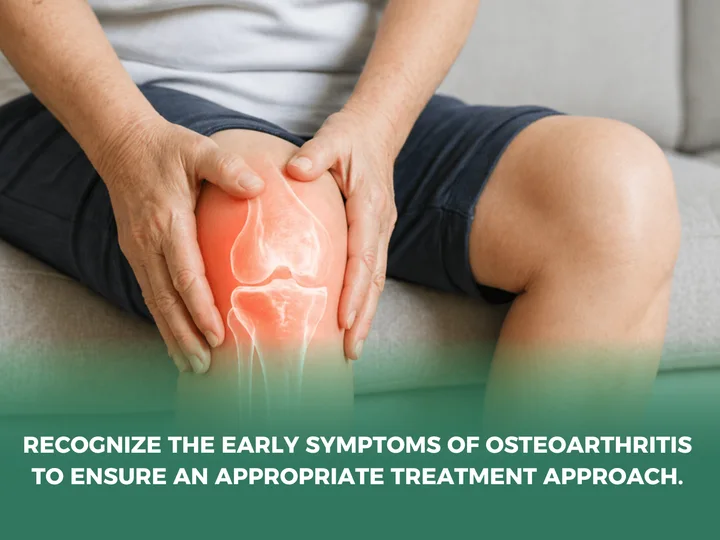 RECOGNIZE THE EARLY SYMPTOMS OF OSTEOARTHRITIS TO ENSURE AN APPROPRIATE TREATMENT APPROACH.